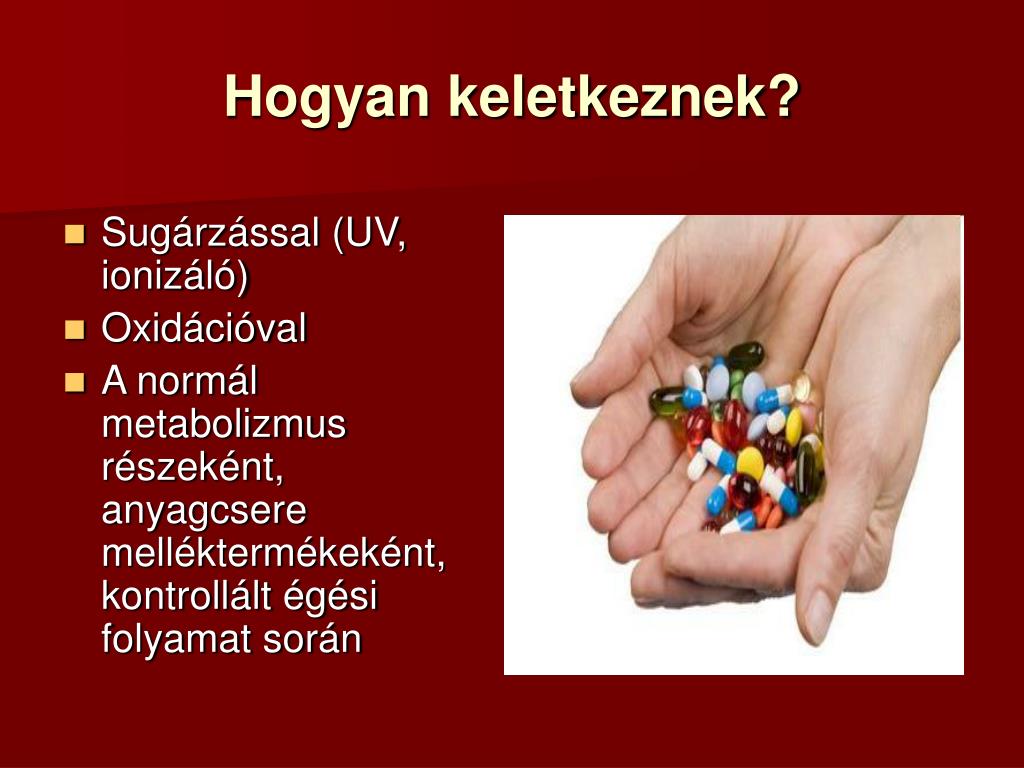 Hogyan keletkeznek?

- Sugárzással (UV, ionizáló)
- Oxidációval
- A normál metabolizmus részeként, anyagcsere melléktermékeként, kontrollált égési folyamat során